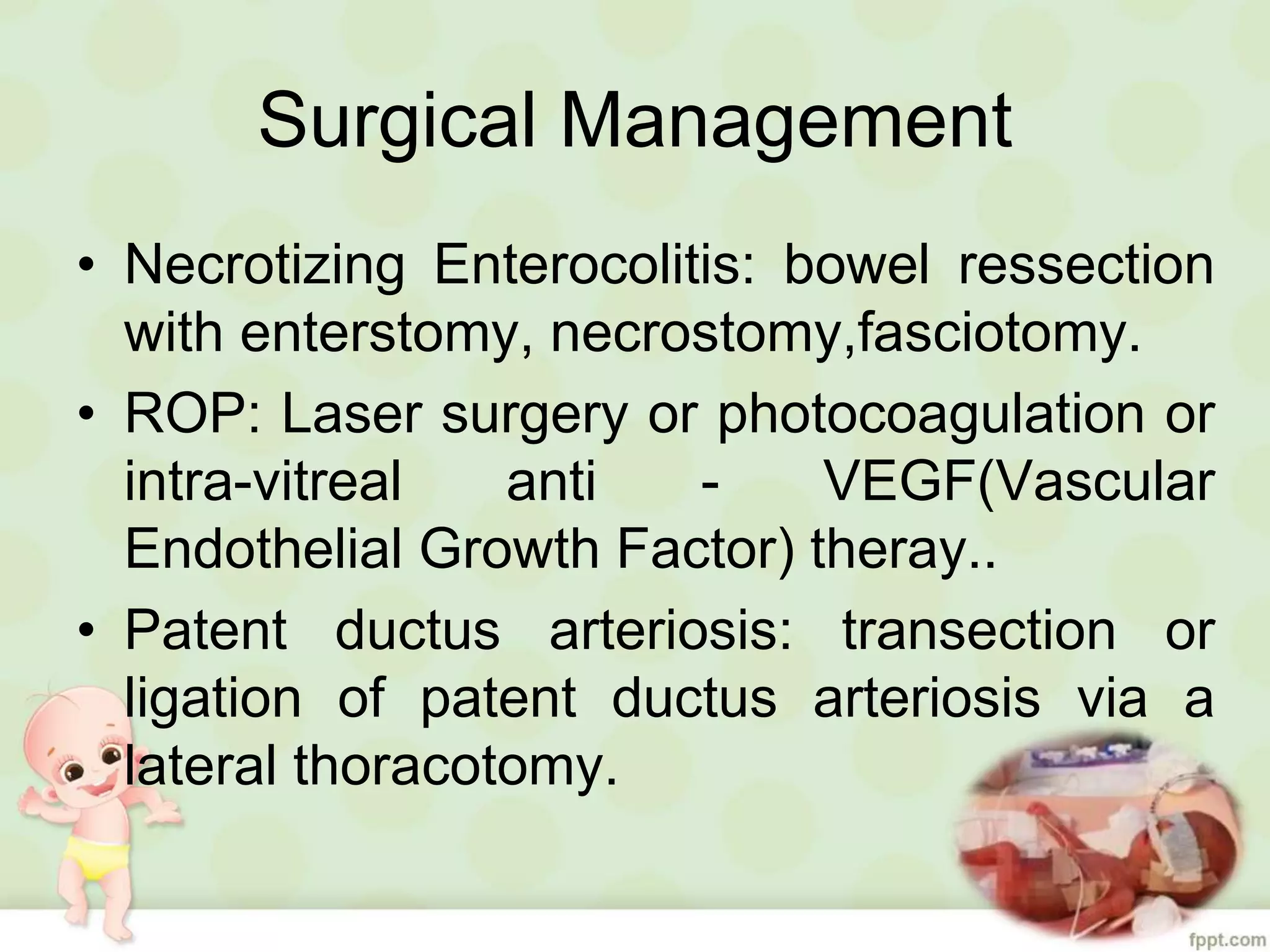 Surgical Management

• Necrotizing Enterocolitis: bowel ressection with enterstomy, necrostomy,fasciotomy.
• ROP: Laser surgery or photocoagulation or intra-vitreal anti - VEGF(Vascular Endothelial Growth Factor) theray..
• Patent ductus arteriosis: transection or ligation of patent ductus arteriosis via a lateral thoracotomy.

fppt.com